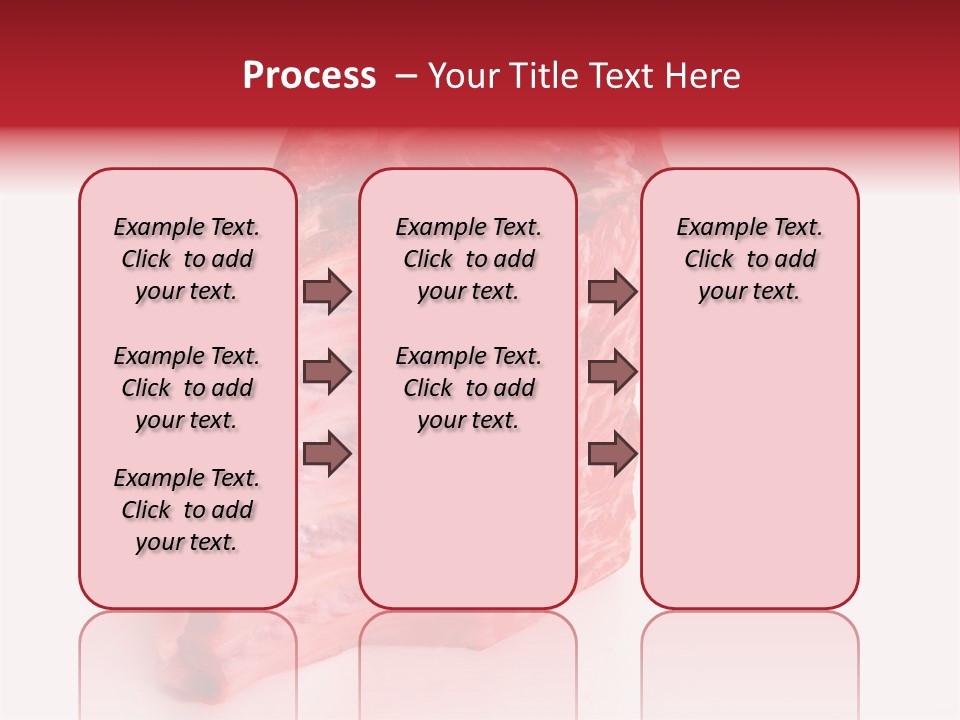 Process – Your Title Text Here

Example Text. Click to add your text.

Example Text. Click to add your text.

Example Text. Click to add your text.

Example Text. Click to add your text.

Example Text. Click to add your text.

Example Text. Click to add your text.